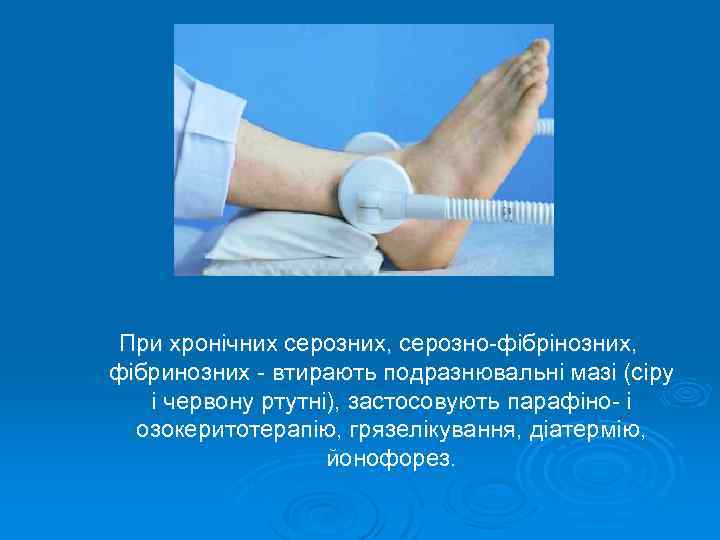 При хронічних серозних, серозно-фібрінозних, фібринозних - втирають подразнювальні мазі (сіру і червону ртутні), застосовують парафіно- і озокеритотерапію, грязелікування, діатермію, йонофорез.